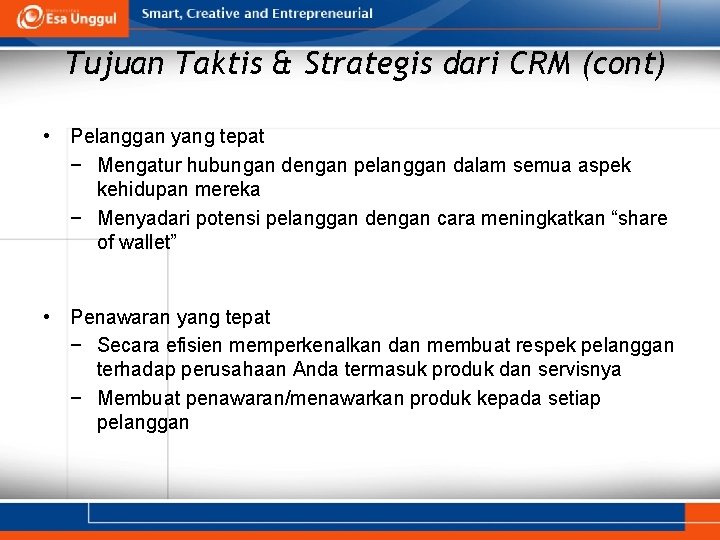 Esa Unggul

Smart, Creative and Entrepreneurial

Tujuan Taktis & Strategis dari CRM (cont)

• Pelanggan yang tepat
 − Mengatur hubungan dengan pelanggan dalam semua aspek kehidupan mereka
 − Menyadari potensi pelanggan dengan cara meningkatkan “share of wallet”

• Penawaran yang tepat
 − Secara efisien memperkenalkan dan membuat respek pelanggan terhadap perusahaan Anda termasuk produk dan servisnya
 − Membuat penawaran/menawarkan produk kepada setiap pelanggan